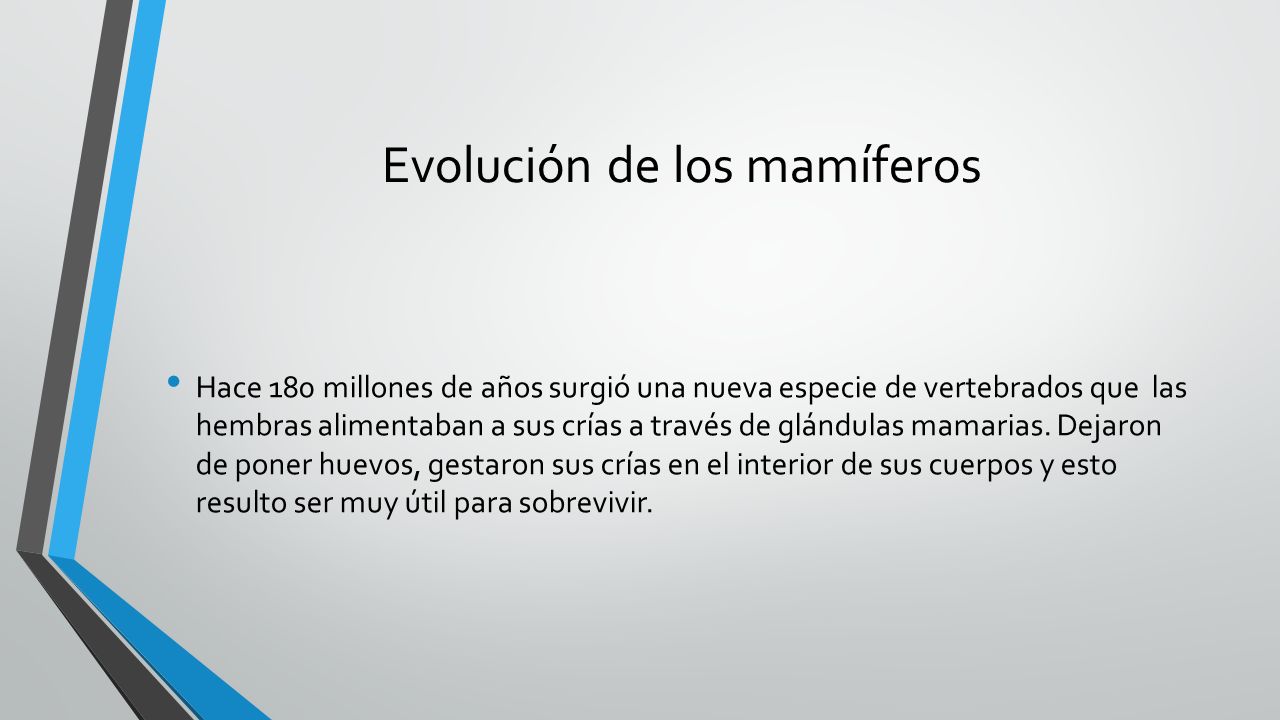 Evolución de los mamíferos

• Hace 180 millones de años surgió una nueva especie de vertebrados que las hembras alimentaban a sus crías a través de glándulas mamarias. Dejaron de poner huevos, gestaron sus crías en el interior de sus cuerpos y esto resulto ser muy útil para sobrevivir.